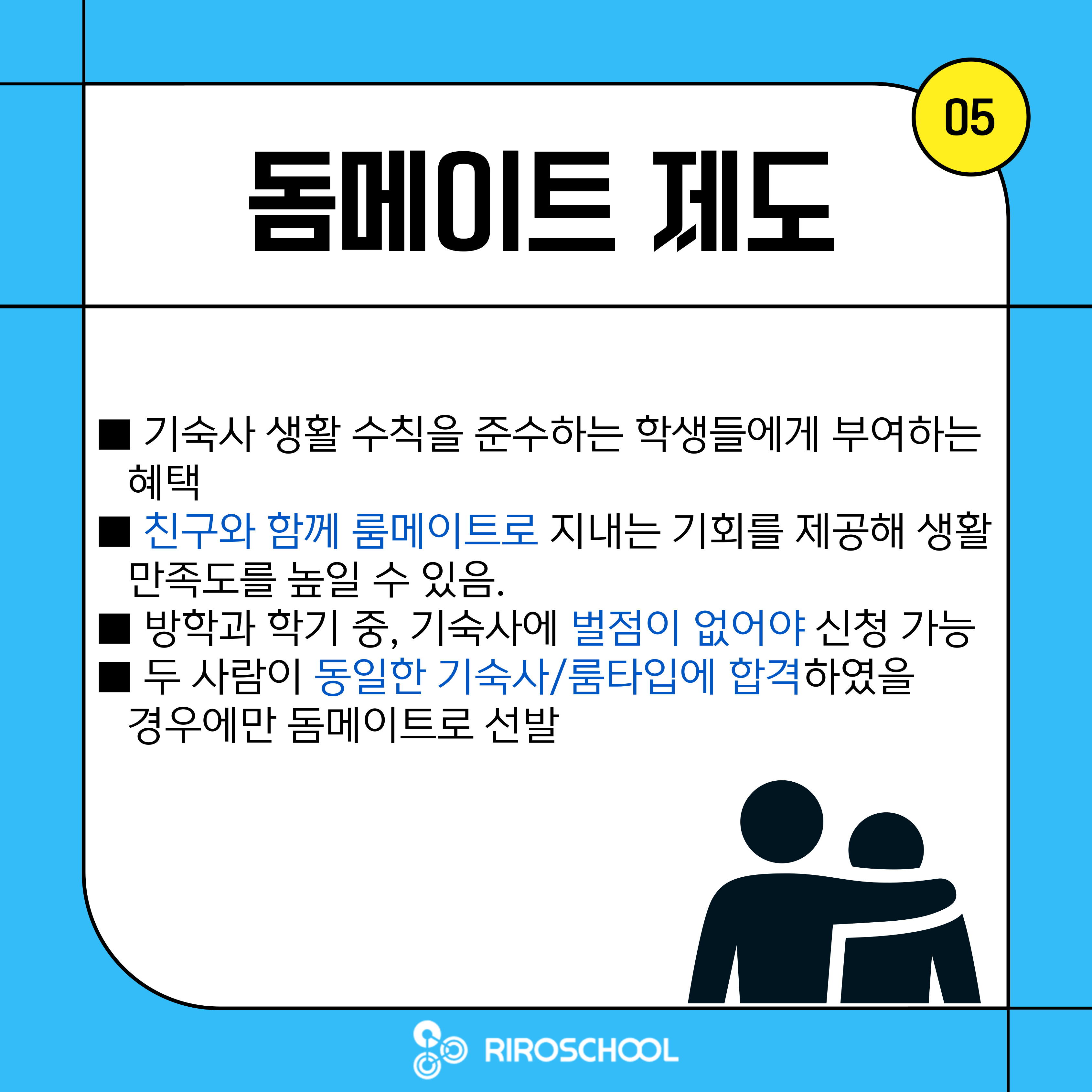 05

돔메이트 제도

■ 기숙사 생활 수칙을 준수하는 학생들에게 부여하는 혜택
■ 친구와 함께 룸메이트로 지내는 기회를 제공해 생활 만족도를 높일 수 있음.
■ 방학과 학기 중, 기숙사에 벌점이 없어야 신청 가능
■ 두 사람이 동일한 기숙사/룸타입에 합격하였을 경우에만 돔메이트로 선발

RIROSCHOOL